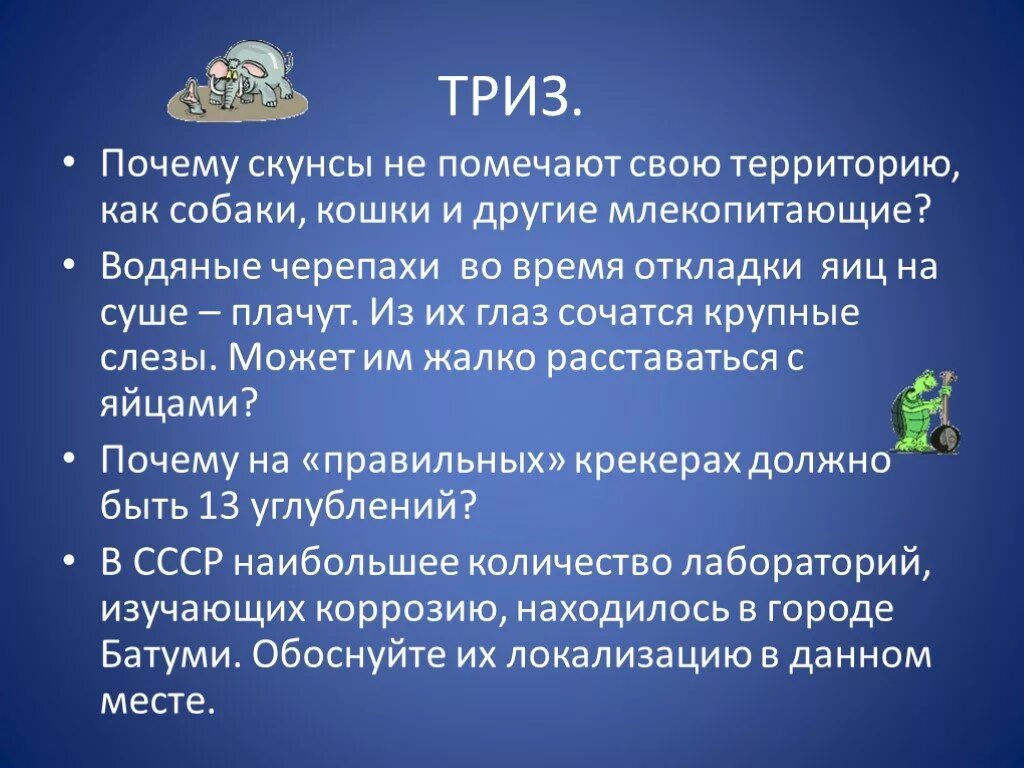 ТРИЗ.

• Почему скунсы не помечают свою территорию, как собаки, кошки и другие млекопитающие?

• Водяные черепахи во время откладки яиц на суше – плачут. Из их глаз сочатся крупные слезы. Может им жалко расставаться с яйцами?

• Почему на «правильных» крекерах должно быть 13 углублений?

• В СССР наибольшее количество лабораторий, изучающих коррозию, находилось в городе Батуми. Обоснуйте их локализацию в данном месте.